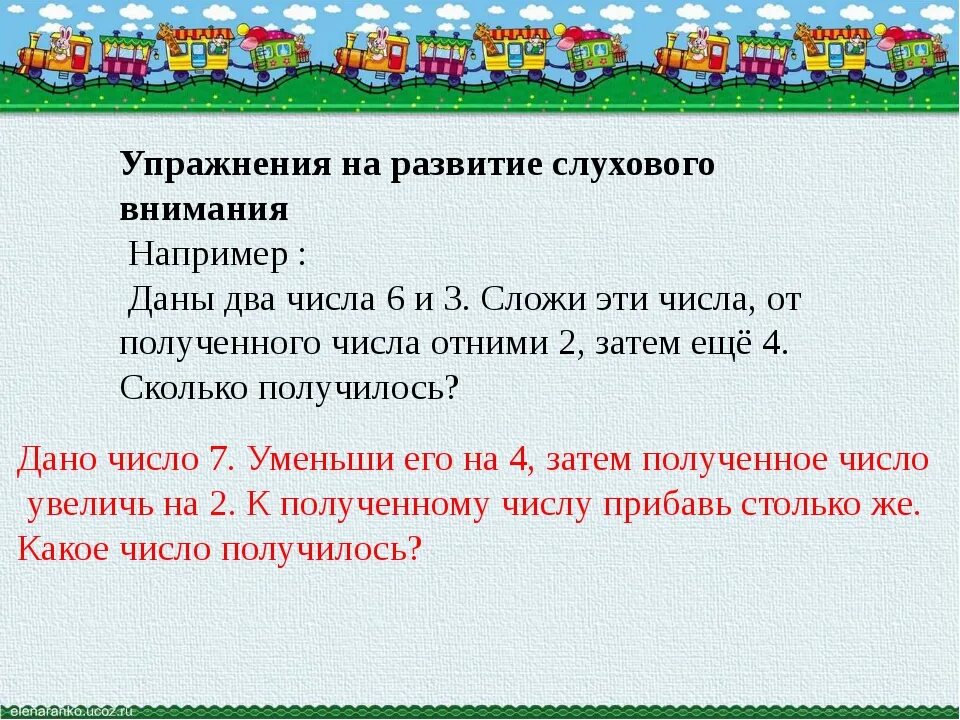 Упражнения на развитие слухового внимания
Например :
Даны два числа 6 и 3. Сложи эти числа, от полученного числа отними 2, затем ещё 4. Сколько получилось?

Дано число 7. Уменьши его на 4, затем полученное число увеличь на 2. К полученному числу прибавь столько же. Какое число получилось?

elenaranko.ucoz.ru